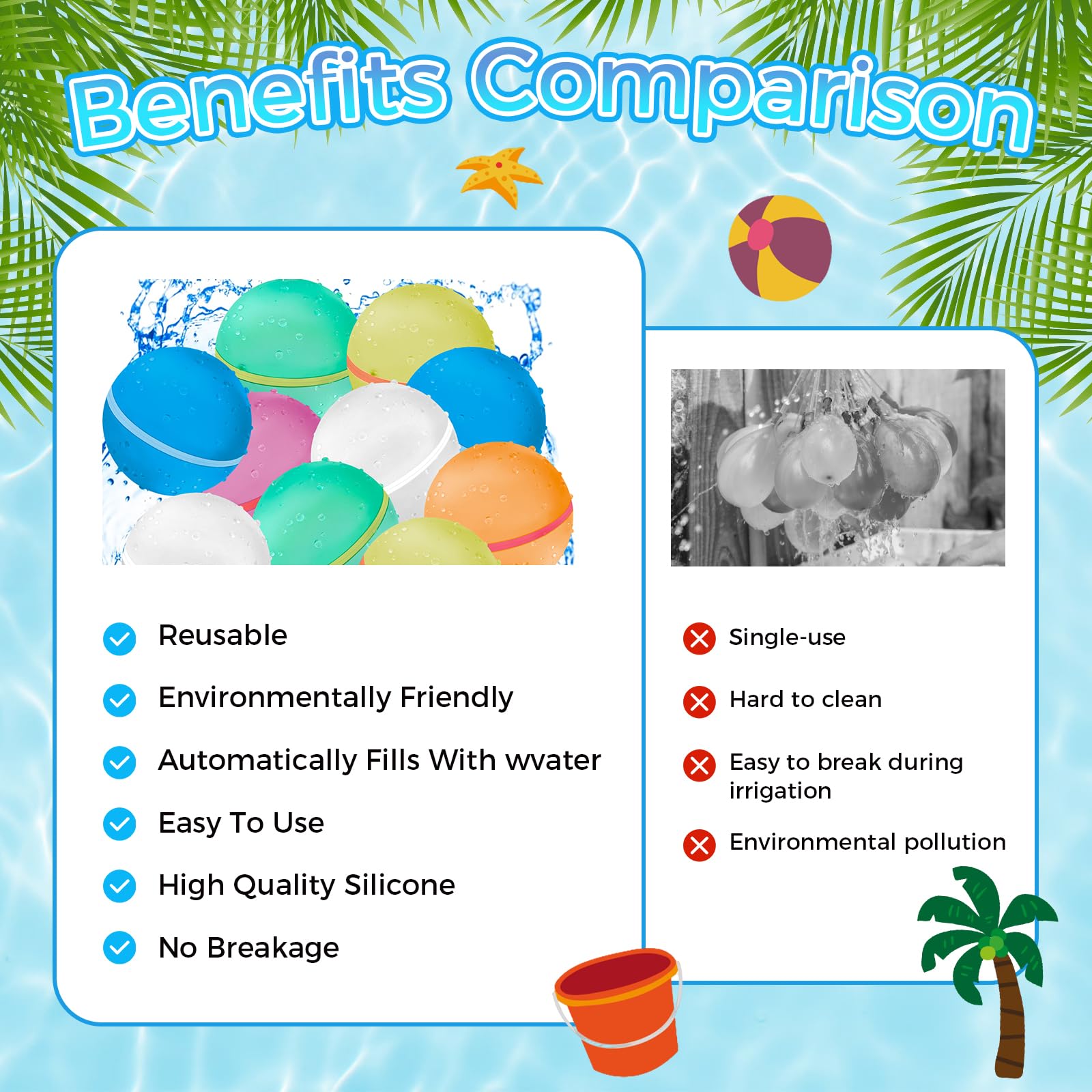 Benefits Comparison

Reusable

Environmentally Friendly

Automatically Fills With wvater

Easy To Use

High Quality Silicone

No Breakage

Single-use

Hard to clean

Easy to break during irrigation

Environmental pollution